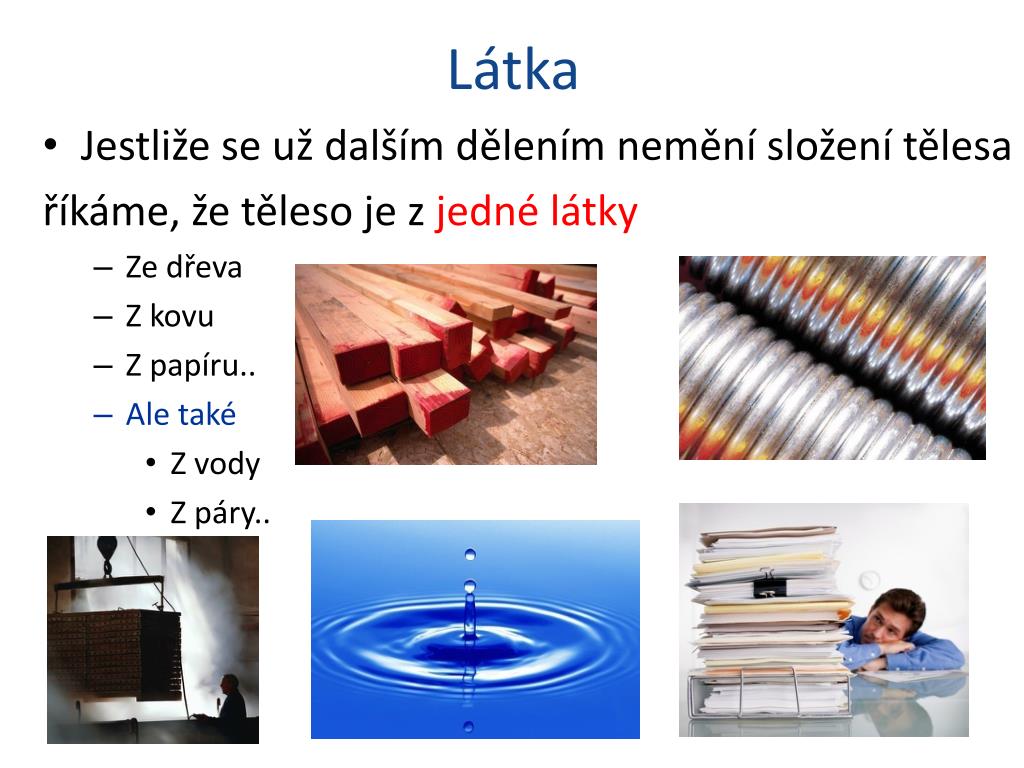 Látka

• Jestliže se už dalším dělením nemění složení tělesa říkáme, že těleso je z jedné látky

– Ze dřeva
– Z kovu
– Z papíru..
– Ale také
• Z vody
• Z páry..